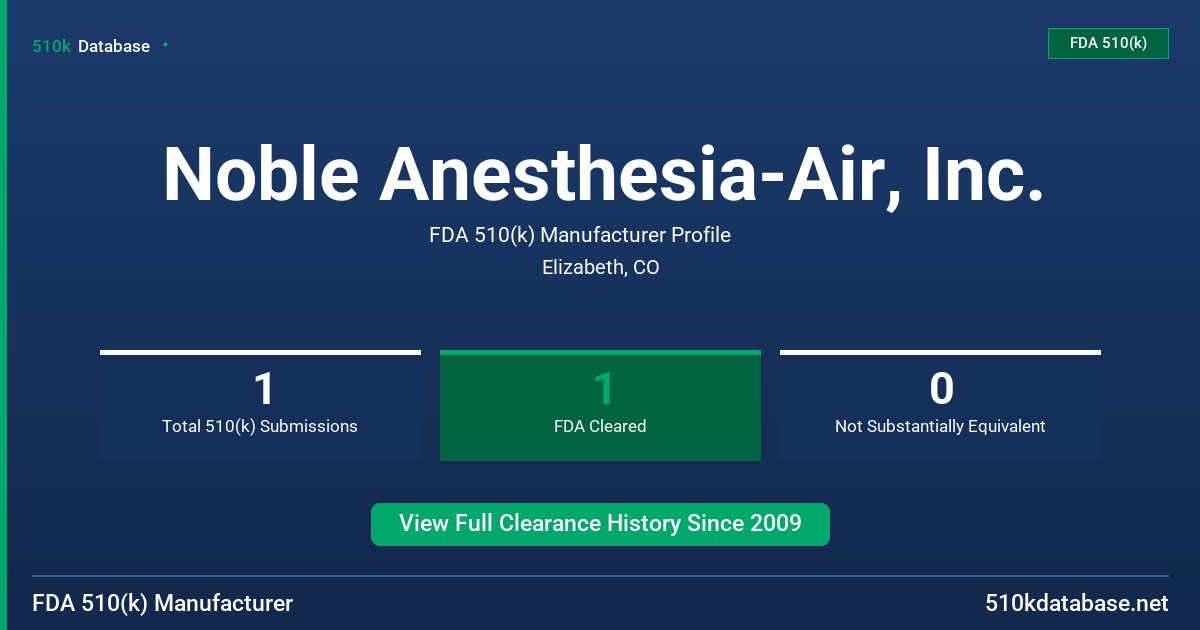 510k Database

FDA 510(k)

Noble Anesthesia-Air, Inc.

FDA 510(k) Manufacturer Profile

Elizabeth, CO

1
Total 510(k) Submissions

1
FDA Cleared

0
Not Substantially Equivalent

View Full Clearance History Since 2009

FDA 510(k) Manufacturer

510kdatabase.net